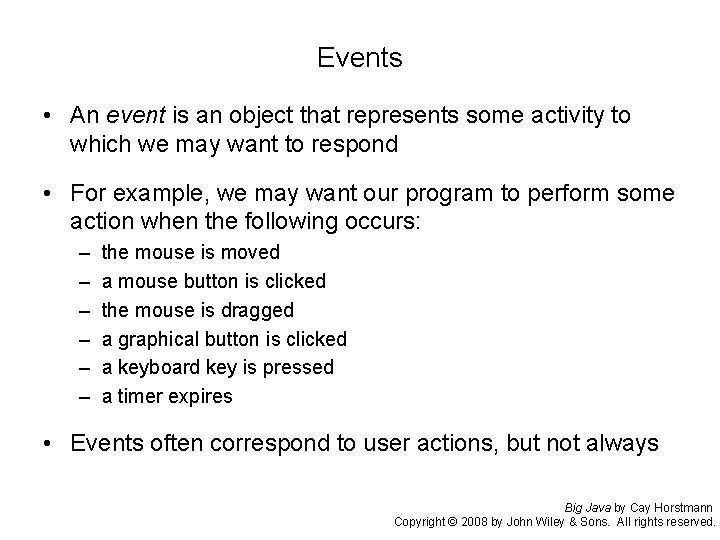 Events

• An event is an object that represents some activity to which we may want to respond

• For example, we may want our program to perform some action when the following occurs:
– the mouse is moved
– a mouse button is clicked
– the mouse is dragged
– a graphical button is clicked
– a keyboard key is pressed
– a timer expires

• Events often correspond to user actions, but not always

Big Java by Cay Horstmann
Copyright © 2008 by John Wiley & Sons. All rights reserved.